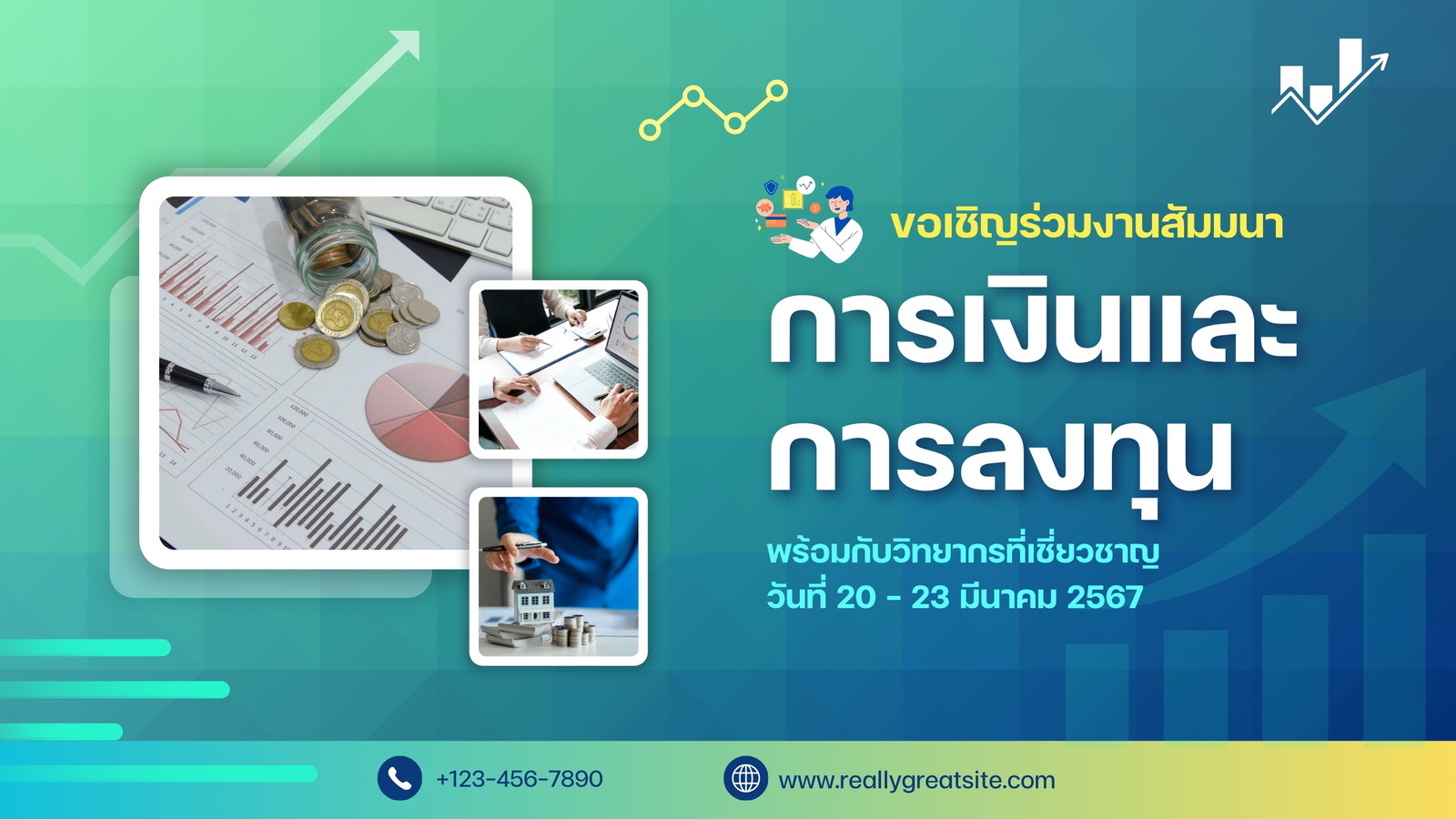 ขอเชิญร่วมงานสัมมนา

การเงินและ
การลงทุน

พร้อมกับวิทยากรที่เชี่ยวชาญ
วันที่ 20 - 23 มีนาคม 2567

+123-456-7890

www.reallygreatsite.com